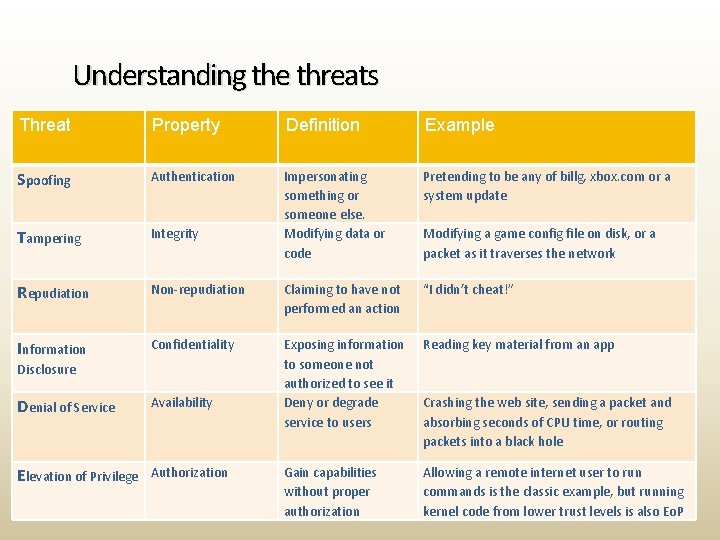 Understanding the threats

| Threat | Property | Definition | Example |
|---|---|---|---|
| Spoofing | Authentication | Impersonating something or someone else. | Pretending to be any of billg, xbox.com or a system update |
| Tampering | Integrity | Modifying data or code | Modifying a game config file on disk, or a packet as it traverses the network |
| Repudiation | Non-repudiation | Claiming to have not performed an action | "I didn't cheat!" |
| Information Disclosure | Confidentiality | Exposing information to someone not authorized to see it | Reading key material from an app |
| Denial of Service | Availability | Deny or degrade service to users | Crashing the web site, sending a packet and absorbing seconds of CPU time, or routing packets into a black hole |
| Elevation of Privilege | Authorization | Gain capabilities without proper authorization | Allowing a remote internet user to run commands is the classic example, but running kernel code from lower trust levels is also EoP |